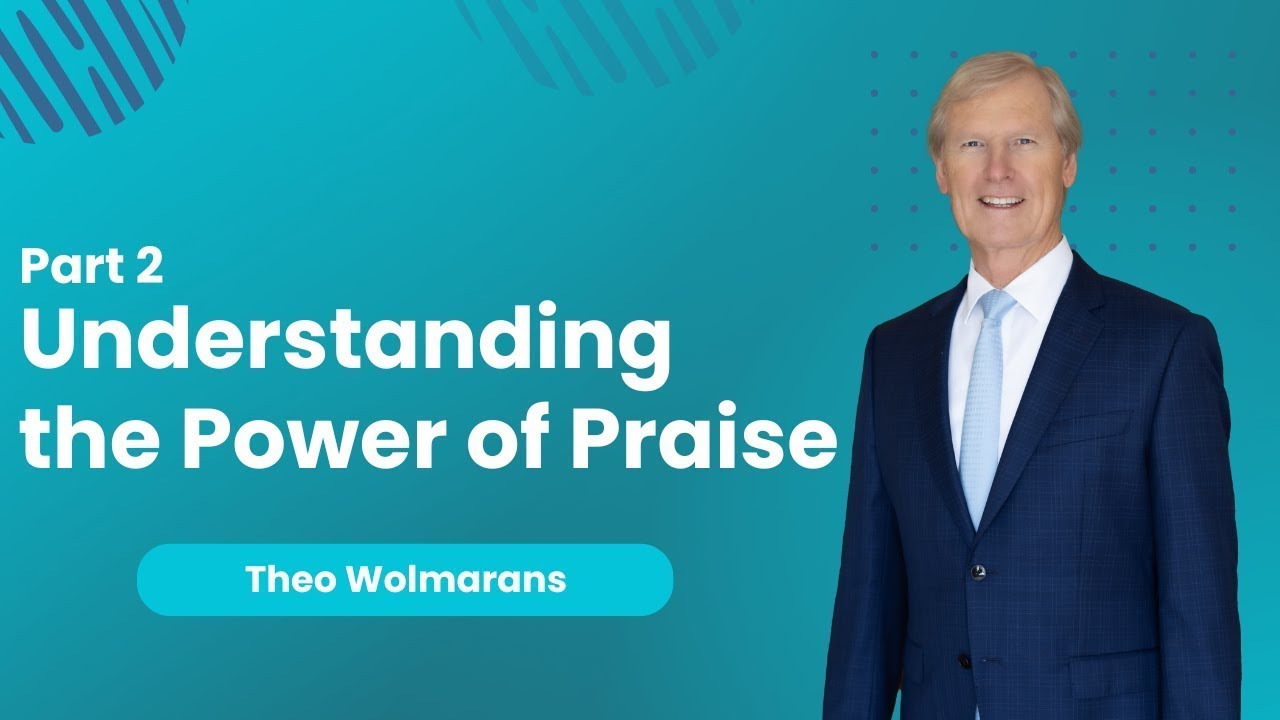 Part 2
Understanding the Power of Praise

Theo Wolmarans